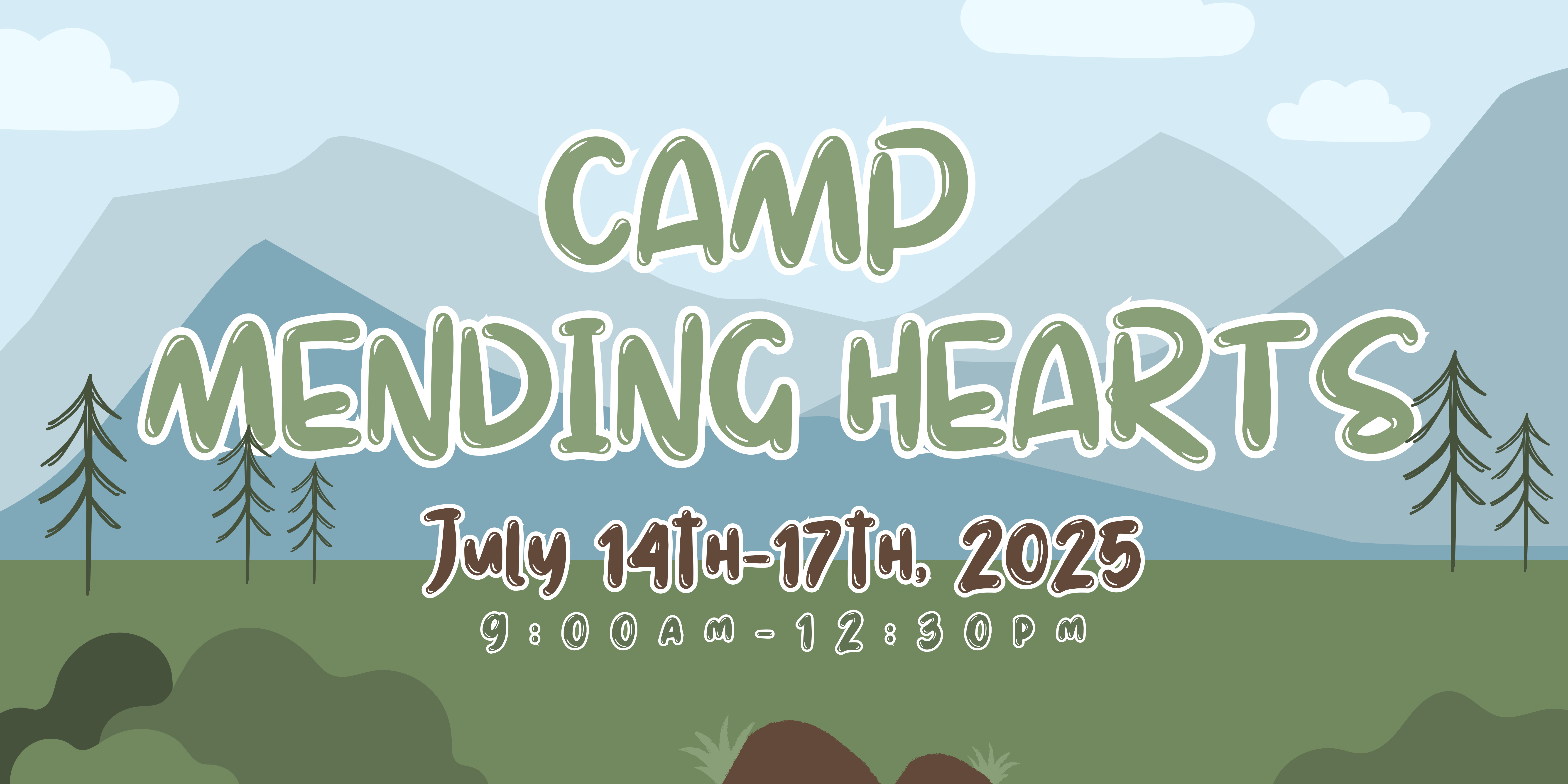 CAMP
MENDING HEARTS

July 14th-17th, 2025
9:00AM-12:30PM